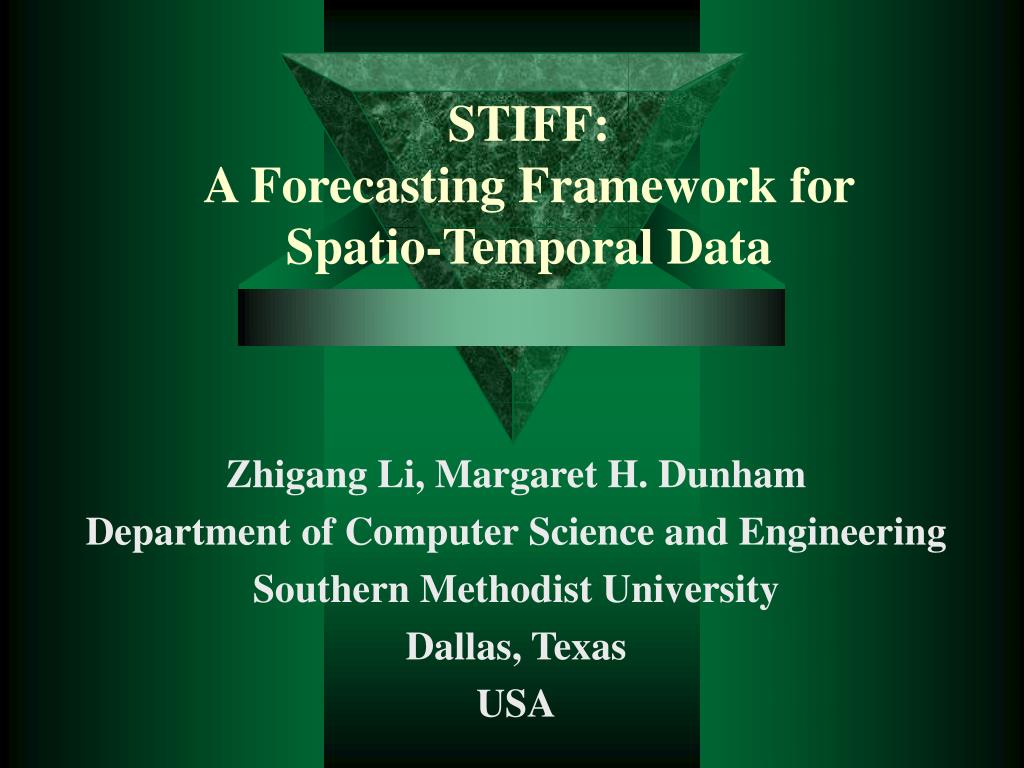 STIFF:
A Forecasting Framework for Spatio-Temporal Data

Zhigang Li, Margaret H. Dunham
Department of Computer Science and Engineering
Southern Methodist University
Dallas, Texas
USA